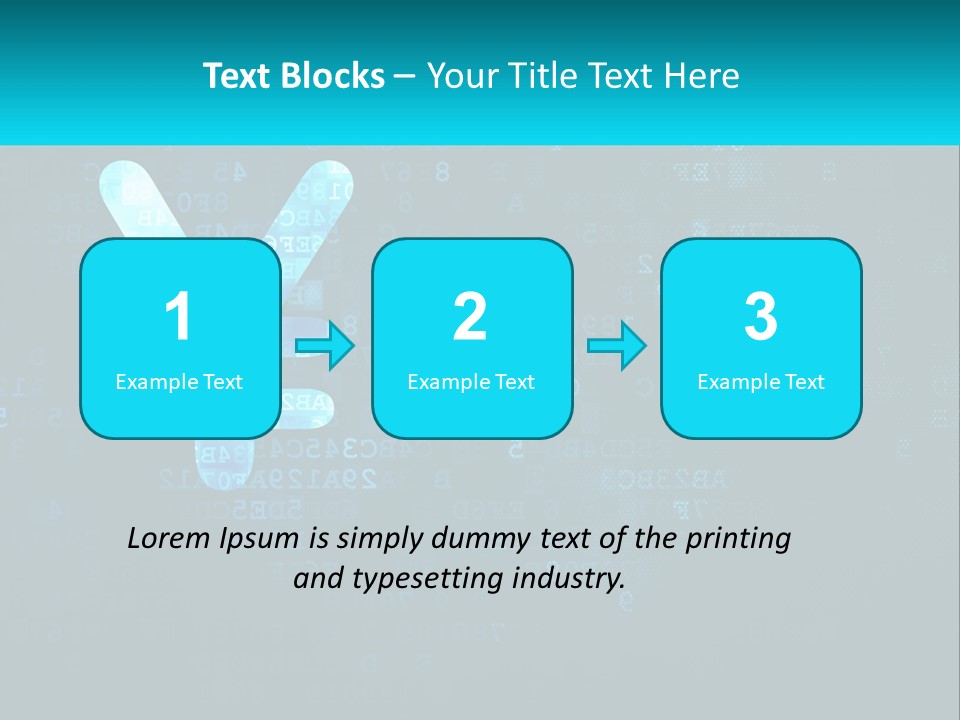 Text Blocks – Your Title Text Here

1
Example Text

2
Example Text

3
Example Text

Lorem Ipsum is simply dummy text of the printing and typesetting industry.